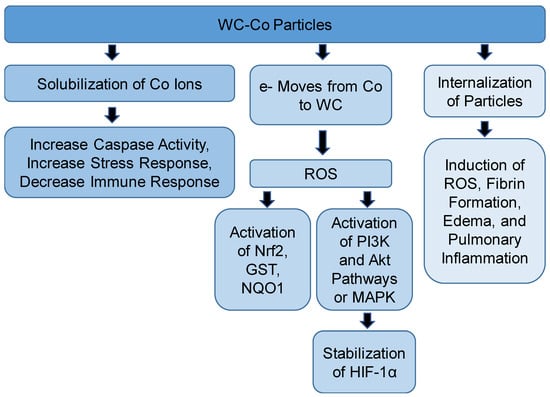 WC-Co Particles

Solubilization of Co Ions

Increase Caspase Activity, Increase Stress Response, Decrease Immune Response

e- Moves from Co to WC

ROS

Activation of Nrf2, GST, NQO1

Activation of PI3K and Akt Pathways or MAPK

Stabilization of HIF-1α

Internalization of Particles

Induction of ROS, Fibrin Formation, Edema, and Pulmonary Inflammation